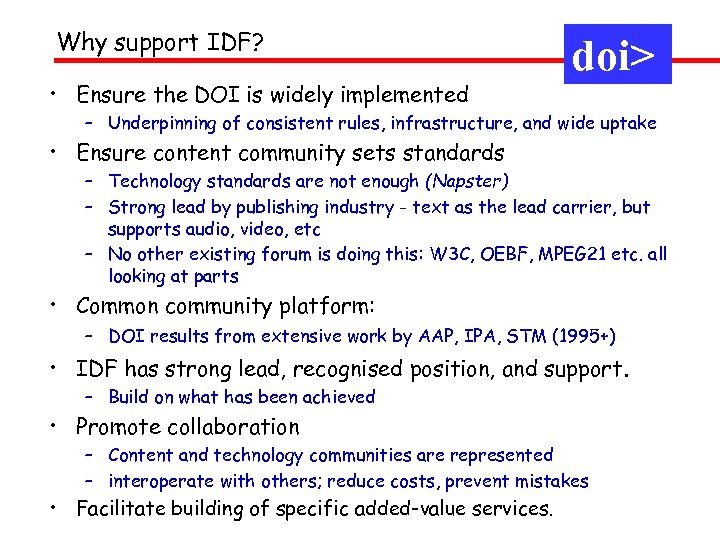 Why support IDF?

doi>

• Ensure the DOI is widely implemented
 – Underpinning of consistent rules, infrastructure, and wide uptake
• Ensure content community sets standards
 – Technology standards are not enough (Napster)
 – Strong lead by publishing industry - text as the lead carrier, but supports audio, video, etc
 – No other existing forum is doing this: W3C, OEBF, MPEG21 etc. all looking at parts
• Common community platform:
 – DOI results from extensive work by AAP, IPA, STM (1995+)
• IDF has strong lead, recognised position, and support.
 – Build on what has been achieved
• Promote collaboration
 – Content and technology communities are represented
 – interoperate with others; reduce costs, prevent mistakes
• Facilitate building of specific added-value services.